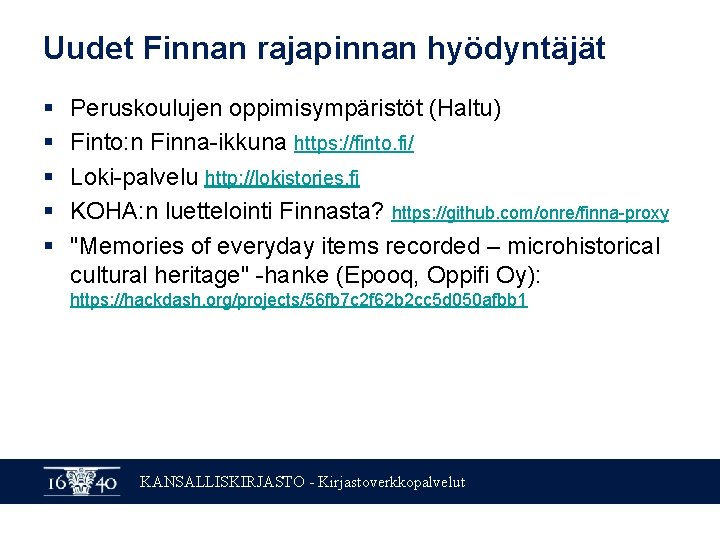 Uudet Finnan rajapinnan hyödyntäjät

▪ Peruskoulujen oppimisympäristöt (Haltu)
▪ Finto:n Finna-ikkuna https://finto.fi/
▪ Loki-palvelu http://lokistories.fi
▪ KOHA:n luettelointi Finnasta? https://github.com/onre/finna-proxy
▪ "Memories of everyday items recorded – microhistorical cultural heritage" -hanke (Epooq, Oppifi Oy): https://hackdash.org/projects/56fb7c2f62b2cc5d050afbb1

16 40 KANSALLISKIRJASTO - Kirjastoverkkopalvelut